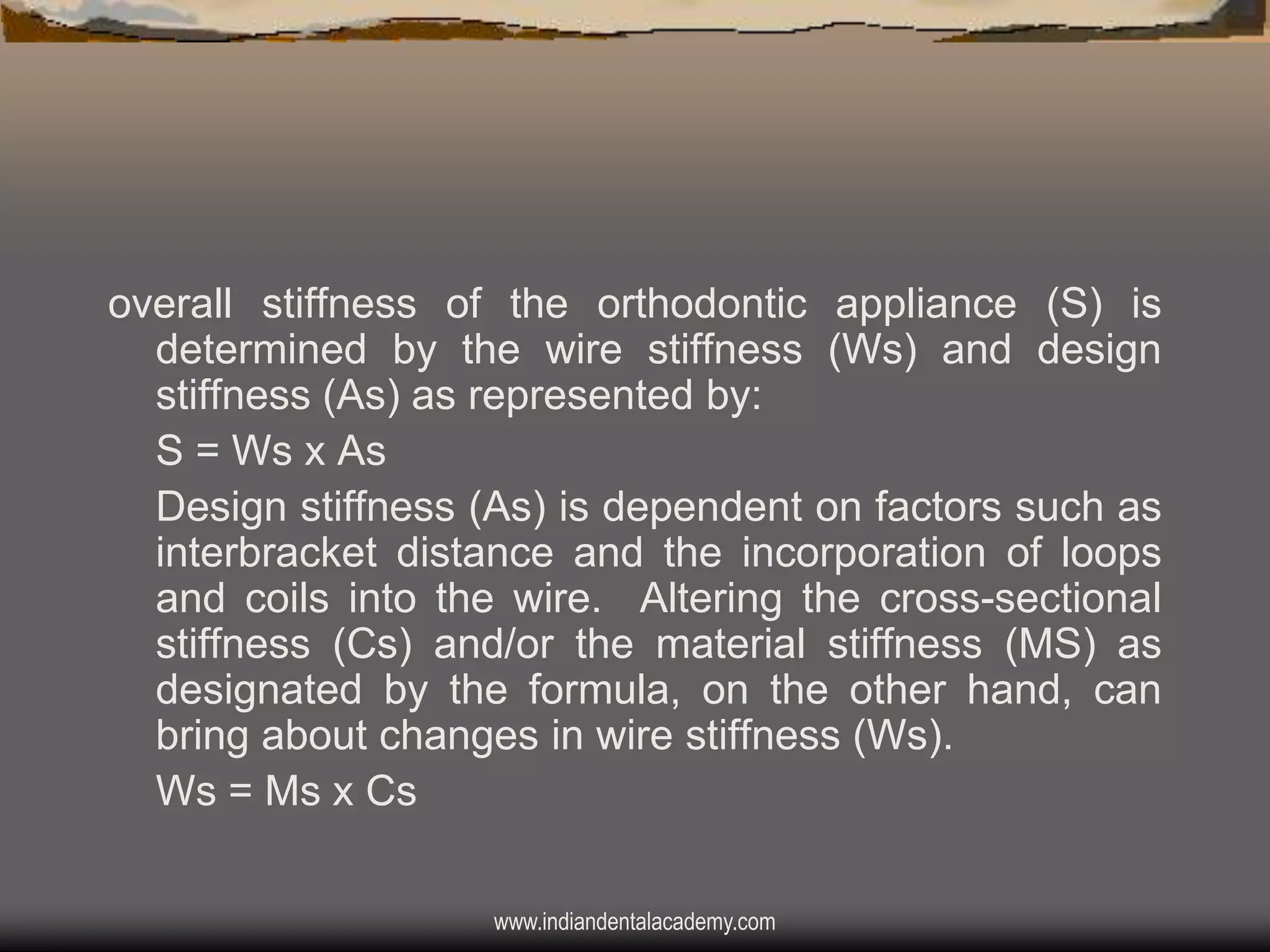 overall stiffness of the orthodontic appliance (S) is determined by the wire stiffness (Ws) and design stiffness (As) as represented by:

S = Ws x As

Design stiffness (As) is dependent on factors such as interbracket distance and the incorporation of loops and coils into the wire. Altering the cross-sectional stiffness (Cs) and/or the material stiffness (MS) as designated by the formula, on the other hand, can bring about changes in wire stiffness (Ws).

Ws = Ms x Cs

www.indiandentalacademy.com